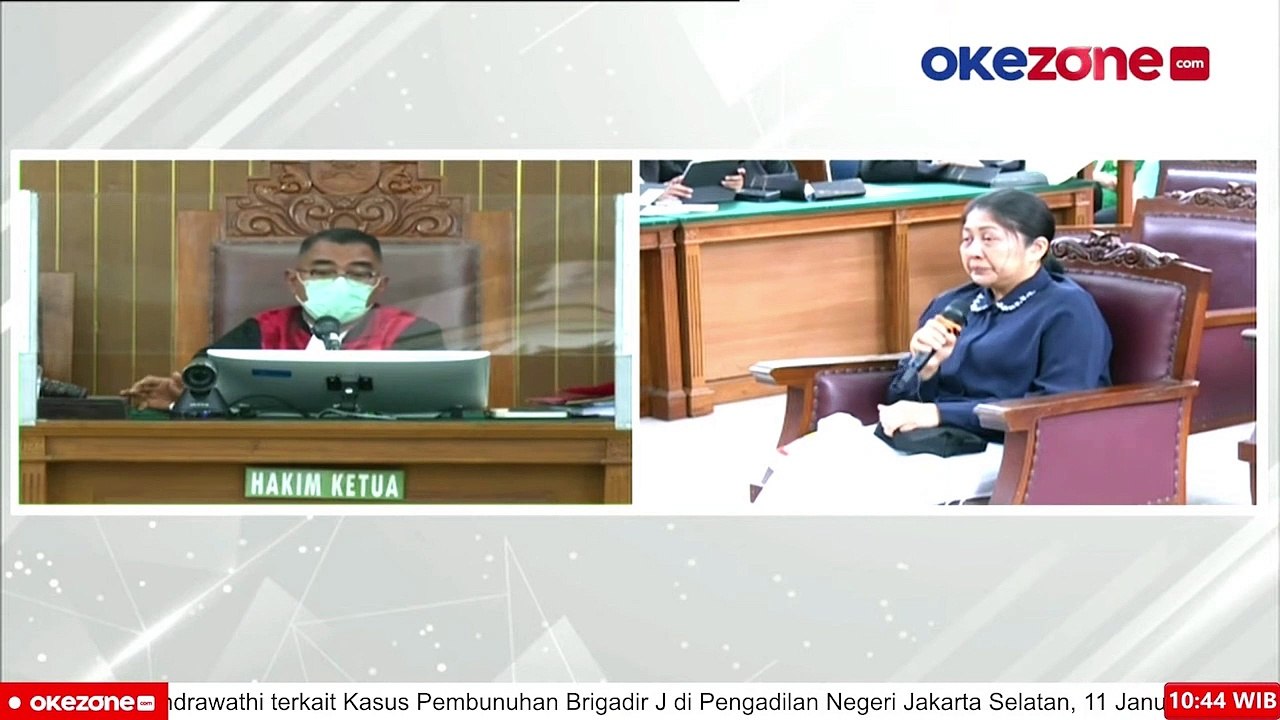 okezone.com

HAKIM KETUA

okezone.com ndrawathi terkait Kasus Pembunuhan Brigadir J di Pengadilan Negeri Jakarta Selatan, 11 Janu 10:44 WIB